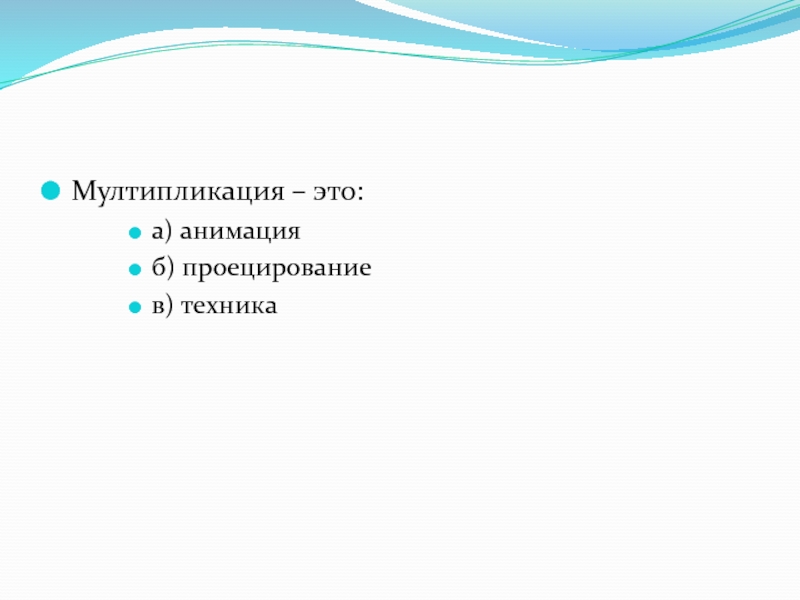 Мултипликация – это:
а) анимация
б) проецирование
в) техника